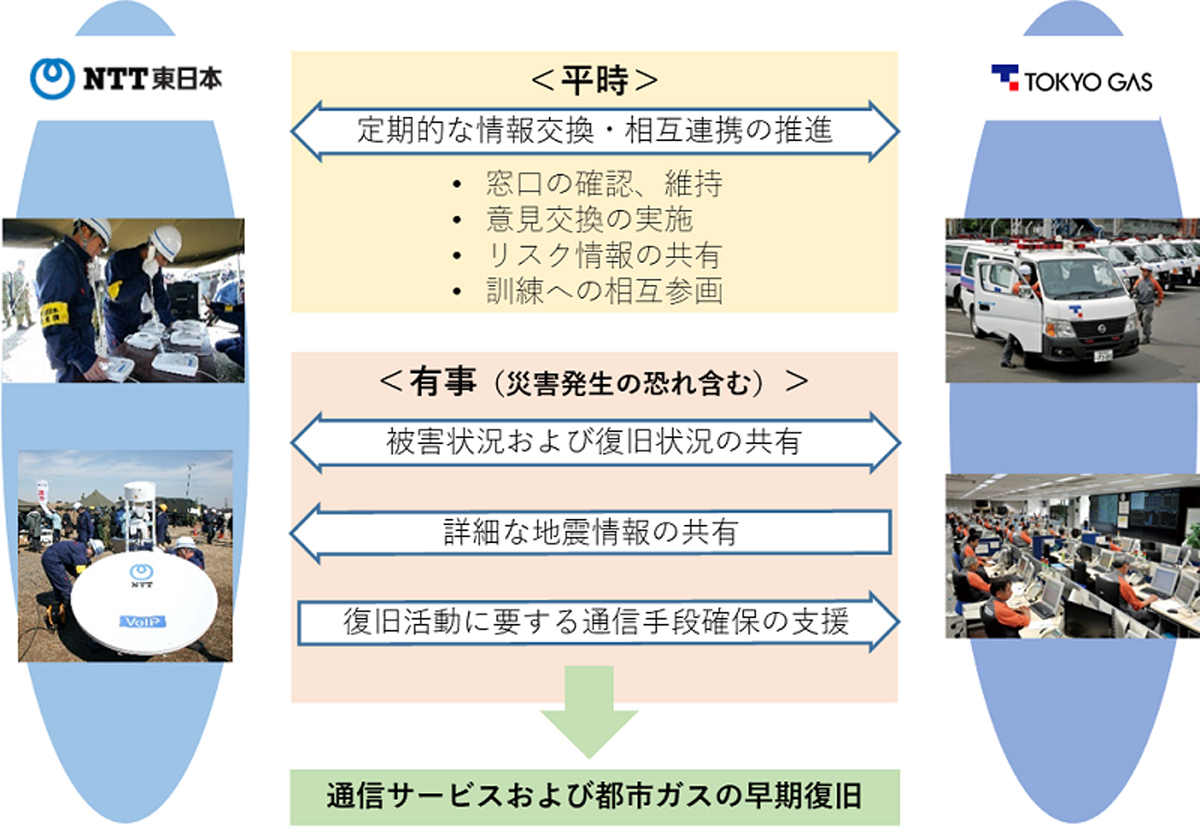 NTT東日本

TOKYO GAS

＜平時＞

定期的な情報交換・相互連携の推進

• 窓口の確認、維持
• 意見交換の実施
• リスク情報の共有
• 訓練への相互参画

＜有事（災害発生の恐れ含む）＞

被害状況および復旧状況の共有

詳細な地震情報の共有

復旧活動に要する通信手段確保の支援

通信サービスおよび都市ガスの早期復旧

NTT

VoIP